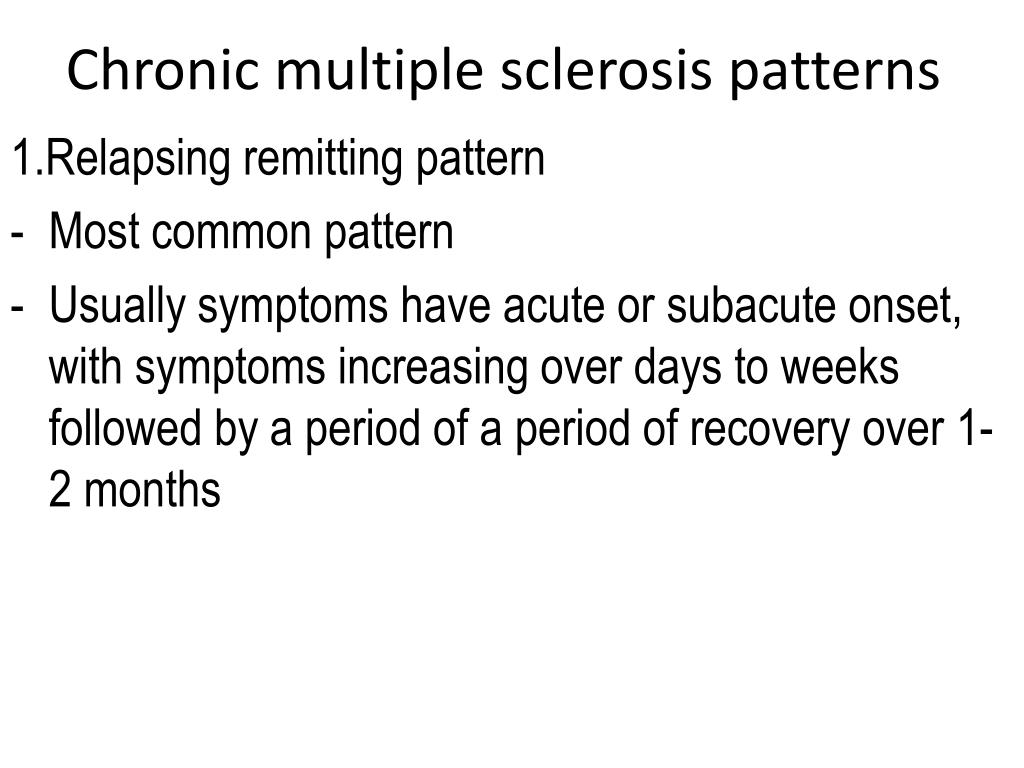 Chronic multiple sclerosis patterns

1.Relapsing remitting pattern

- Most common pattern

- Usually symptoms have acute or subacute onset, with symptoms increasing over days to weeks followed by a period of a period of recovery over 1-2 months